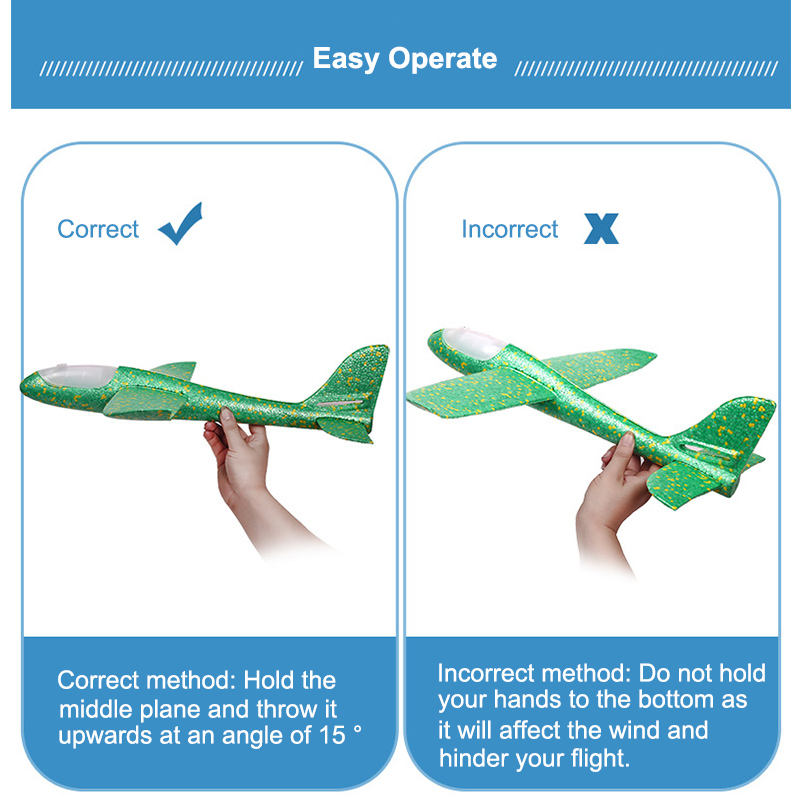 Easy Operate

Correct

Correct method: Hold the middle plane and throw it upwards at an angle of 15 °

Incorrect

Incorrect method: Do not hold your hands to the bottom as it will affect the wind and hinder your flight.